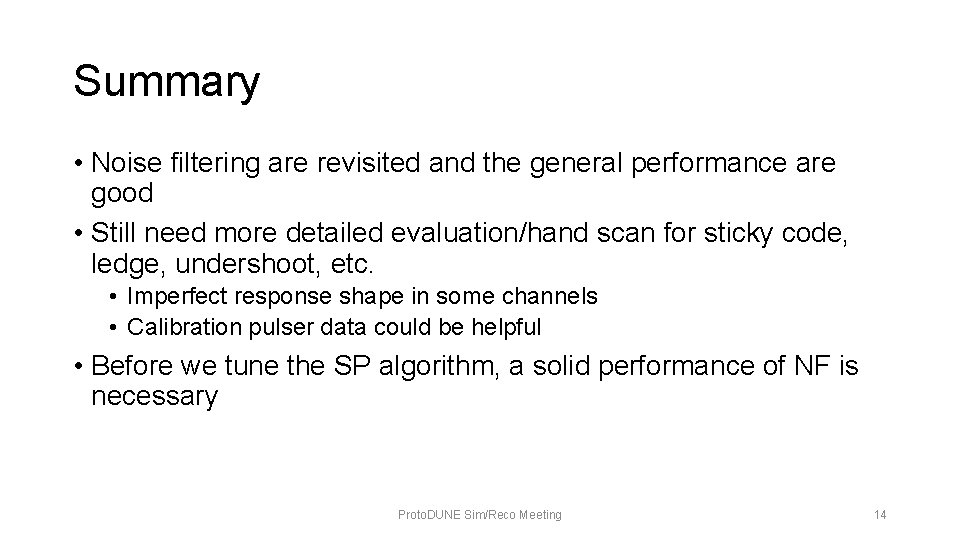 Summary

• Noise filtering are revisited and the general performance are good
• Still need more detailed evaluation/hand scan for sticky code, ledge, undershoot, etc.
  • Imperfect response shape in some channels
  • Calibration pulser data could be helpful
• Before we tune the SP algorithm, a solid performance of NF is necessary

ProtoDUNE Sim/Reco Meeting

14